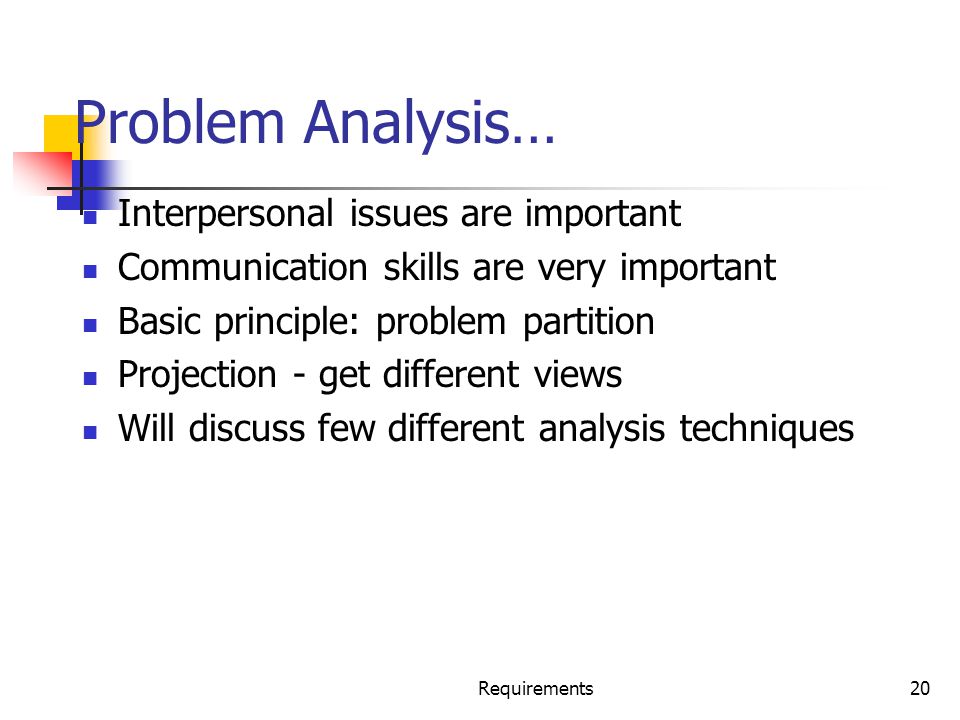 Problem Analysis…

- Interpersonal issues are important
- Communication skills are very important
- Basic principle: problem partition
- Projection - get different views
- Will discuss few different analysis techniques

Requirements

20